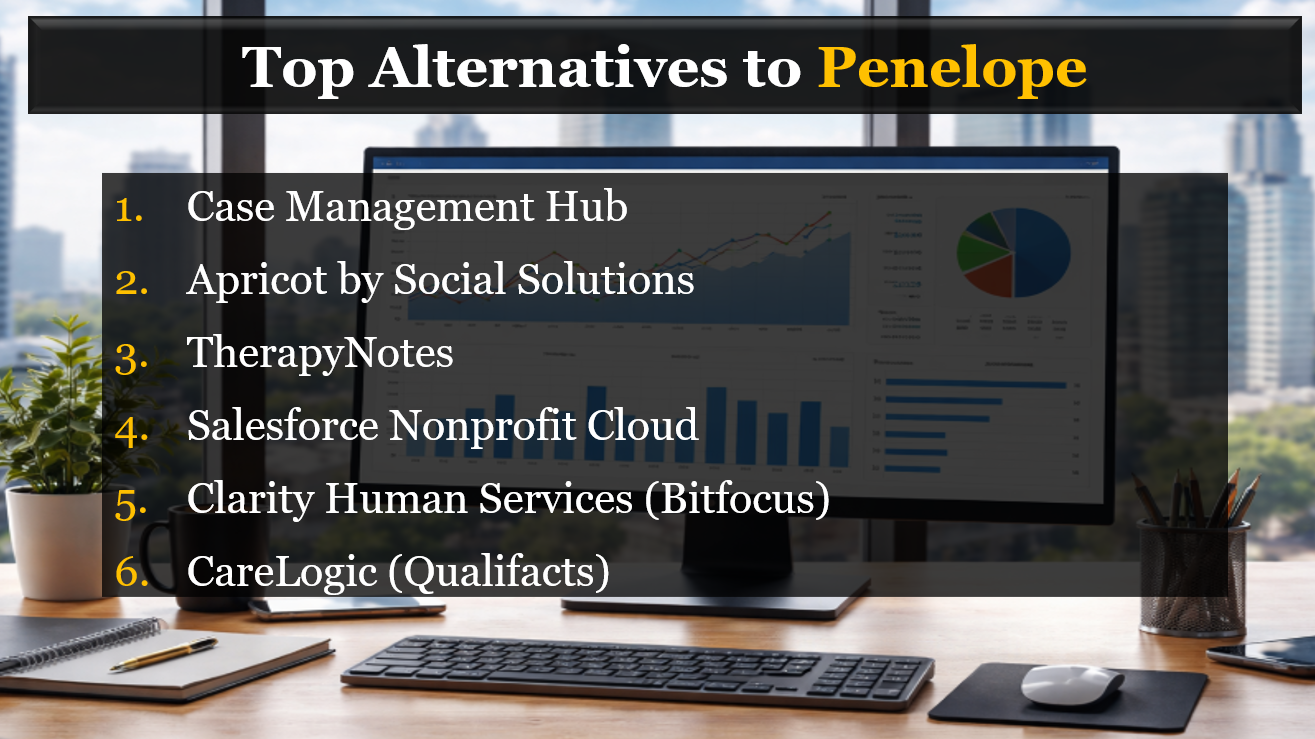 Top Alternatives to Penelope

1. Case Management Hub
2. Apricot by Social Solutions
3. TherapyNotes
4. Salesforce Nonprofit Cloud
5. Clarity Human Services (Bitfocus)
6. CareLogic (Qualifacts)